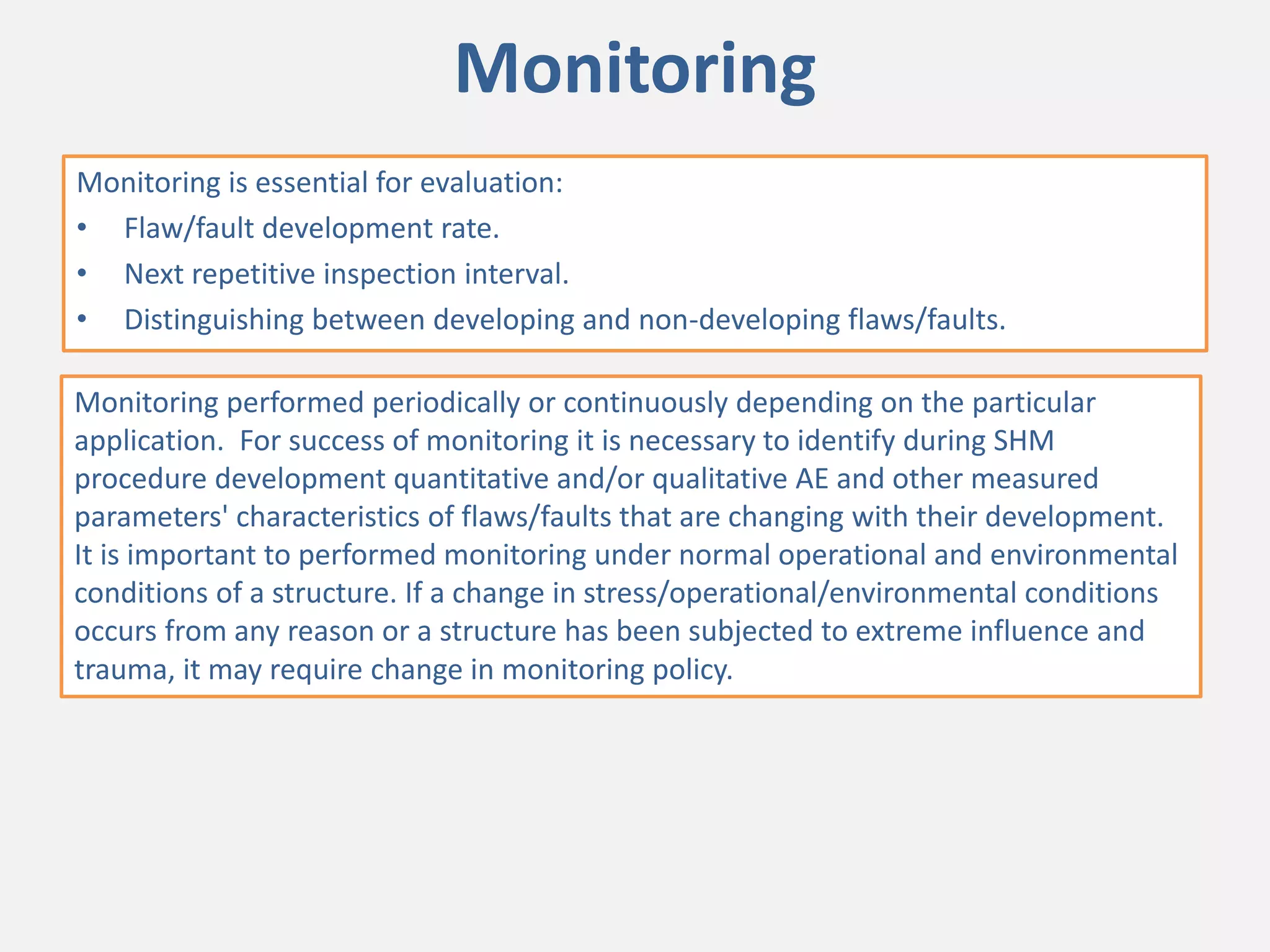 Monitoring

Monitoring is essential for evaluation:
• Flaw/fault development rate.
• Next repetitive inspection interval.
• Distinguishing between developing and non-developing flaws/faults.

Monitoring performed periodically or continuously depending on the particular application.  For success of monitoring it is necessary to identify during SHM procedure development quantitative and/or qualitative AE and other measured parameters' characteristics of flaws/faults that are changing with their development. It is important to performed monitoring under normal operational and environmental conditions of a structure. If a change in stress/operational/environmental conditions occurs from any reason or a structure has been subjected to extreme influence and trauma, it may require change in monitoring policy.